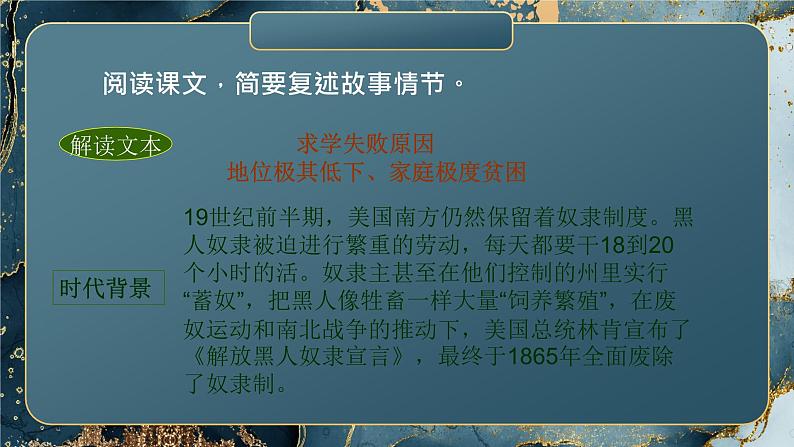 阅读课文，简要复述故事情节。

解读文本

求学失败原因
地位极其低下、家庭极度贫困

时代背景

19世纪前半期，美国南方仍然保留着奴隶制度。黑人奴隶被迫进行繁重的劳动，每天都要干18到20个小时的活。奴隶主甚至在他们控制的州里实行“蓄奴”，把黑人像牲畜一样大量“饲养繁殖”，在废奴运动和南北战争的推动下，美国总统林肯宣布了《解放黑人奴隶宣言》，最终于1865年全面废除了奴隶制。